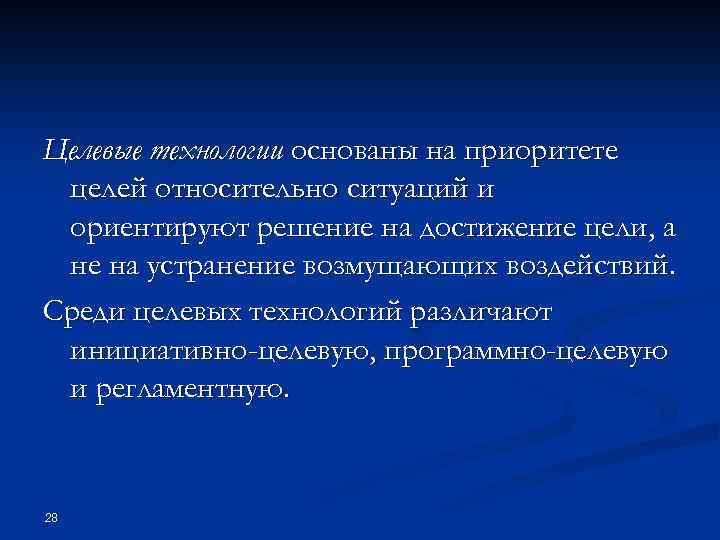 Целевые технологии основаны на приоритете целей относительно ситуаций и ориентируют решение на достижение цели, а не на устранение возмущающих воздействий.

Среди целевых технологий различают инициативно-целевую, программно-целевую и регламентную.

28